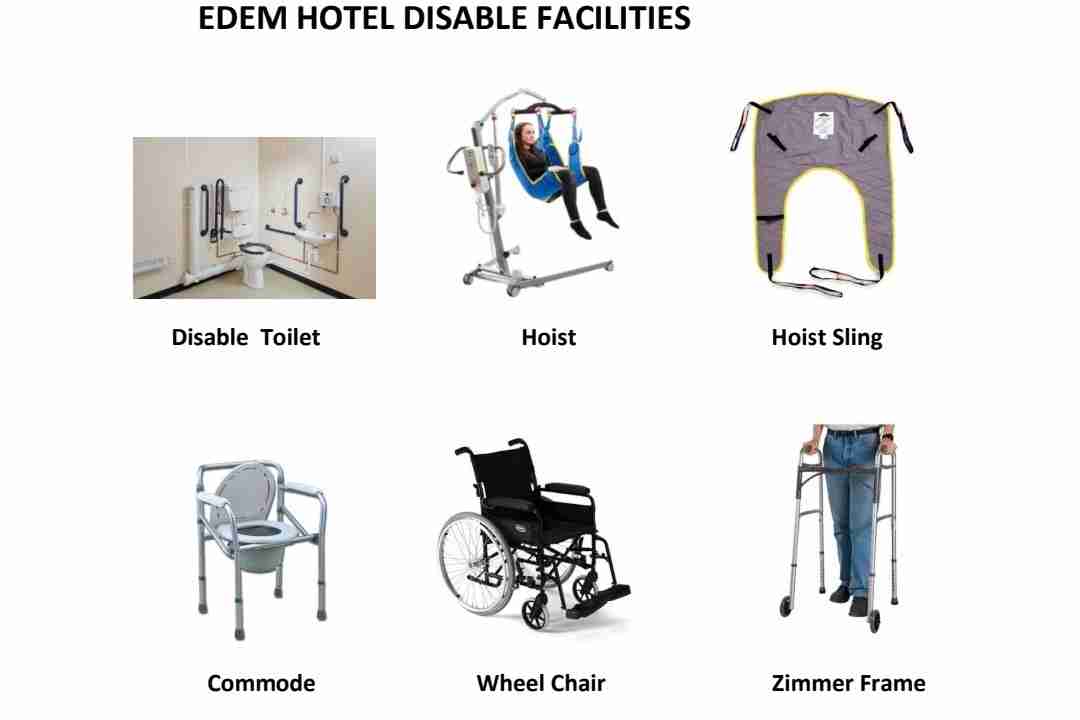 EDEM HOTEL DISABLE FACILITIES

Disable Toilet

Hoist

Hoist Sling

Commode

Wheel Chair

Zimmer Frame